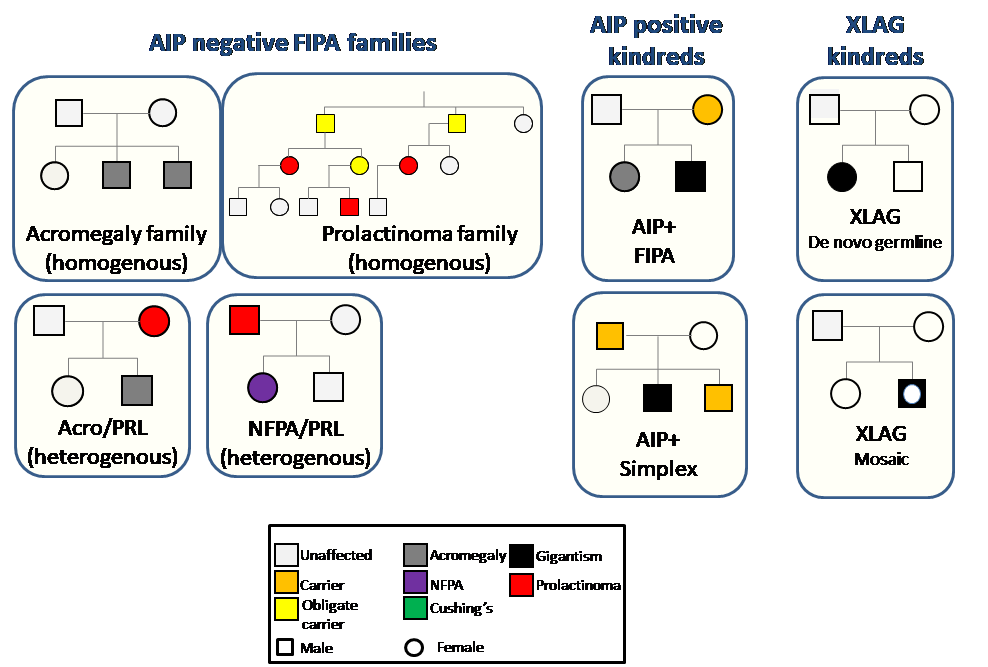 AIP negative FIPA families

Acromegaly family (homogenous)

Prolactinoma family (homogenous)

Acro/PRL (heterogenous)

NFPA/PRL (heterogenous)

AIP positive kindreds

AIP+ FIPA

AIP+ Simplex

XLAG kindreds

XLAG De novo germline

XLAG Mosaic

Unaffected
Carrier
Obligate carrier
Male
Acromegaly
NFPA
Cushing's
Female
Gigantism
Prolactinoma